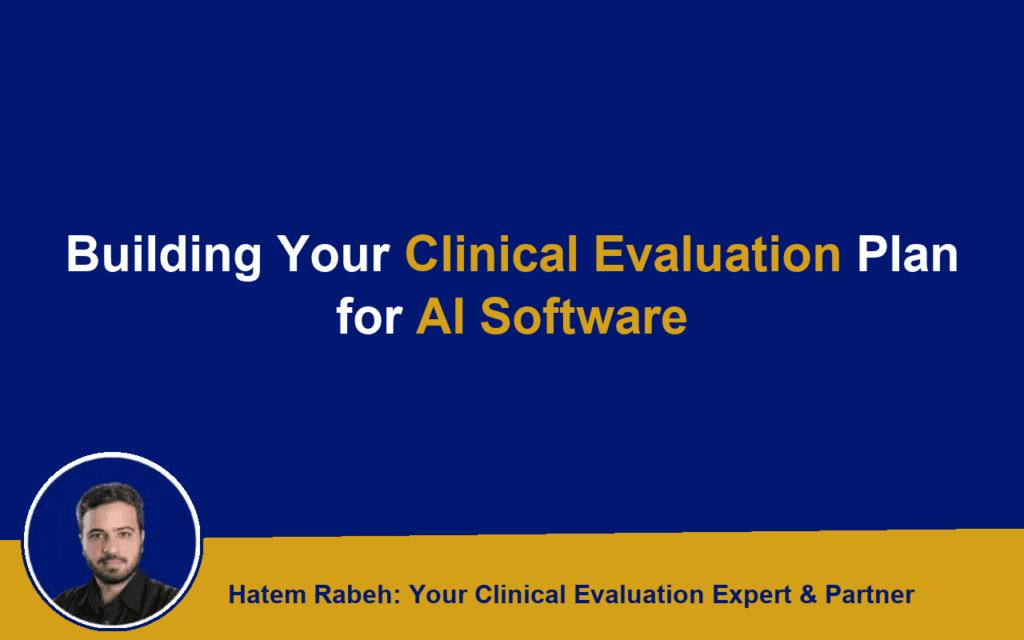 Building Your Clinical Evaluation Plan for AI Software

Hatem Rabeh: Your Clinical Evaluation Expert & Partner